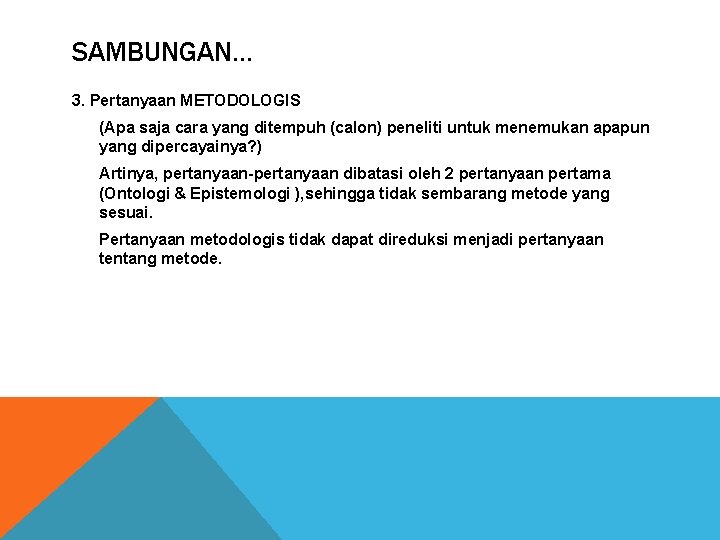 SAMBUNGAN…

3. Pertanyaan METODOLOGIS

(Apa saja cara yang ditempuh (calon) peneliti untuk menemukan apapun yang dipercayainya?)

Artinya, pertanyaan-pertanyaan dibatasi oleh 2 pertanyaan pertama (Ontologi & Epistemologi ),sehingga tidak sembarang metode yang sesuai.

Pertanyaan metodologis tidak dapat direduksi menjadi pertanyaan tentang metode.